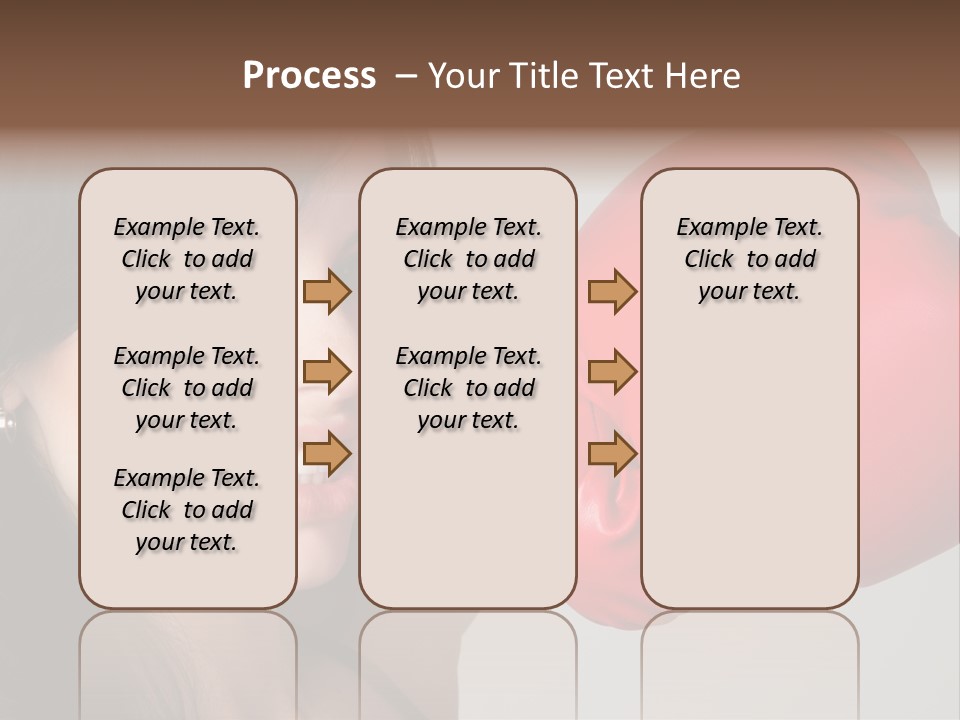 Process – Your Title Text Here

Example Text. Click to add your text.

Example Text. Click to add your text.

Example Text. Click to add your text.

Example Text. Click to add your text.

Example Text. Click to add your text.

Example Text. Click to add your text.